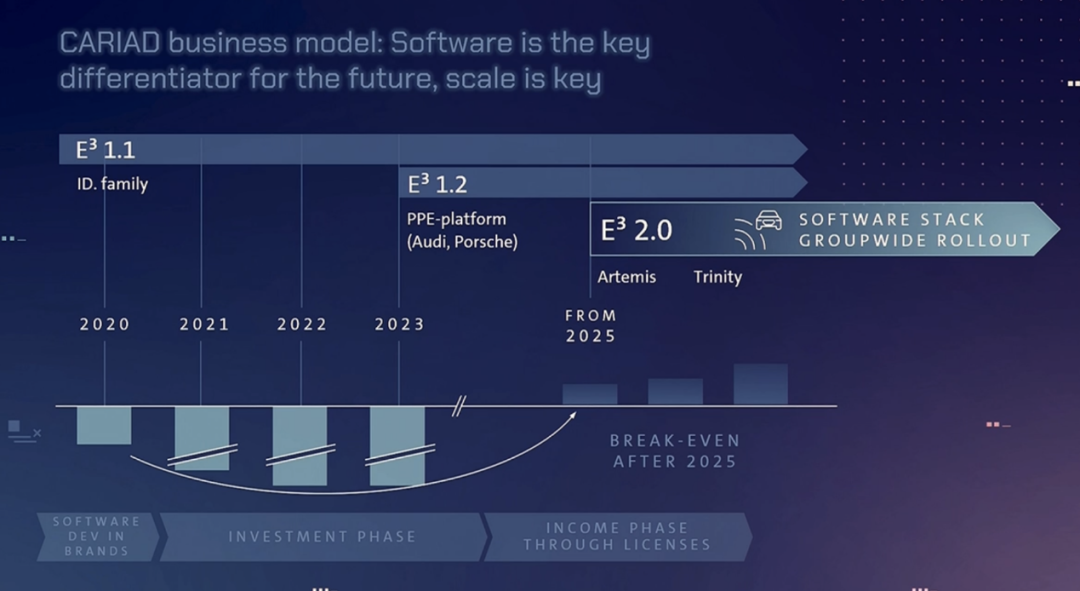 CARIAD business model: Software is the key differentiator for the future, scale is key

$E^3$ 1.1
ID. family

$E^3$ 1.2
PPE-platform (Audi, Porsche)

$E^3$ 2.0
SOFTWARE STACK GROUPWIDE ROLLOUT
Artemis
Trinity

2020
2021
2022
2023
FROM 2025

BREAK-EVEN AFTER 2025

SOFTWARE DEV IN BRANDS
INVESTMENT PHASE
INCOME PHASE THROUGH LICENSES